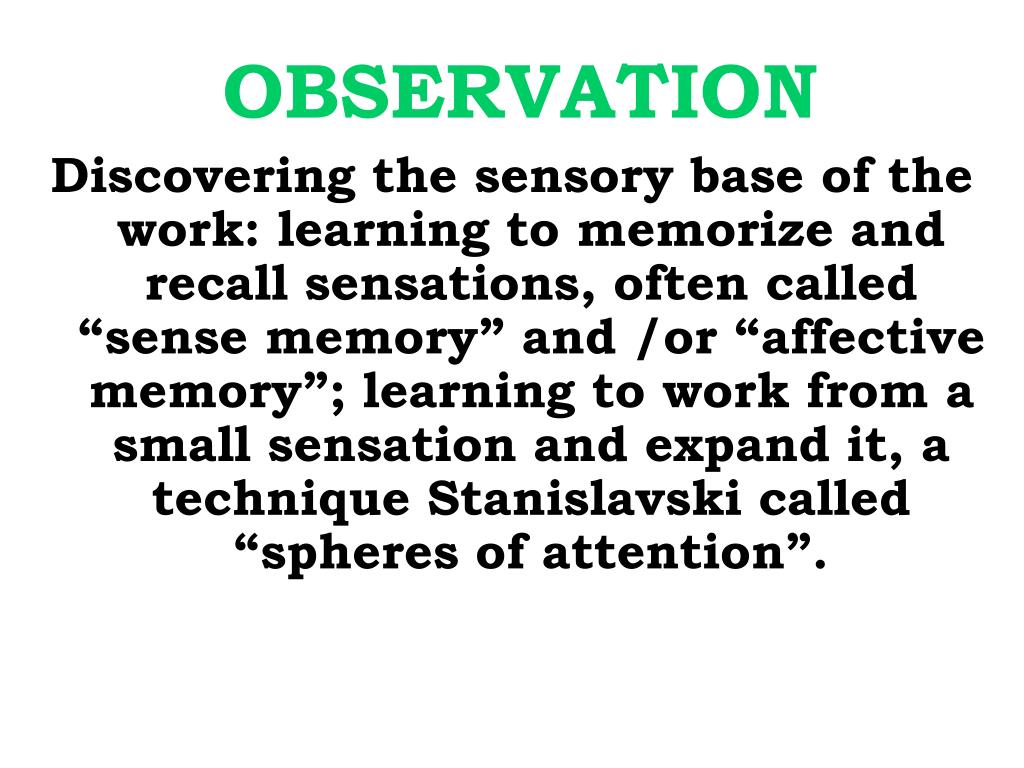 OBSERVATION

Discovering the sensory base of the work: learning to memorize and recall sensations, often called “sense memory” and /or “affective memory”; learning to work from a small sensation and expand it, a technique Stanislavski called “spheres of attention”.